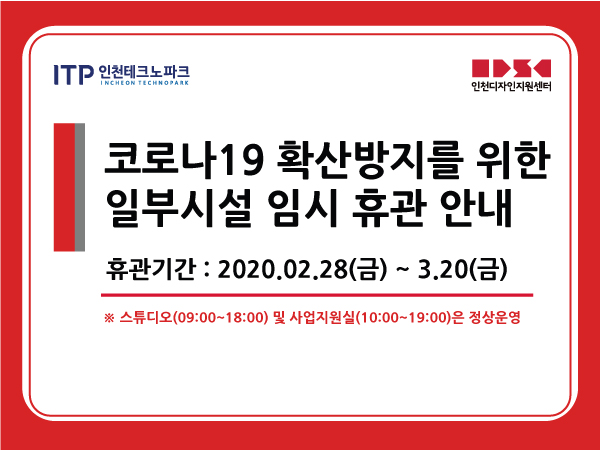 ITP 인천테크노파크
INCHEON TECHNOPARK

IDSC
인천디자인지원센터

코로나19 확산방지를 위한 일부시설 임시 휴관 안내

휴관기간 : 2020.02.28(금) ~ 3.20(금)

※ 스튜디오(09:00~18:00) 및 사업지원실(10:00~19:00)은 정상운영